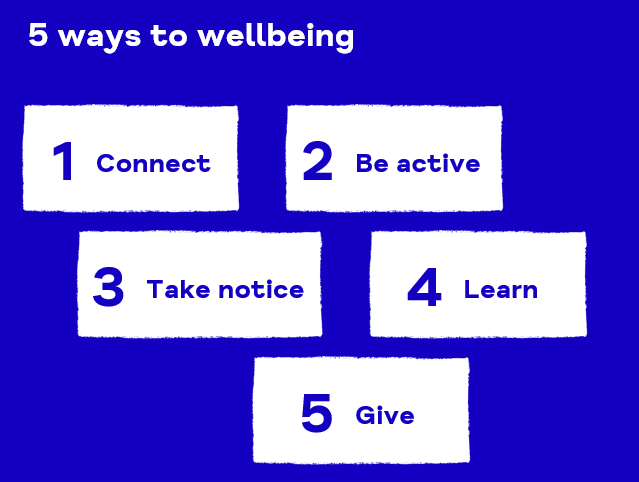 5 ways to wellbeing

1 Connect

2 Be active

3 Take notice

4 Learn

5 Give